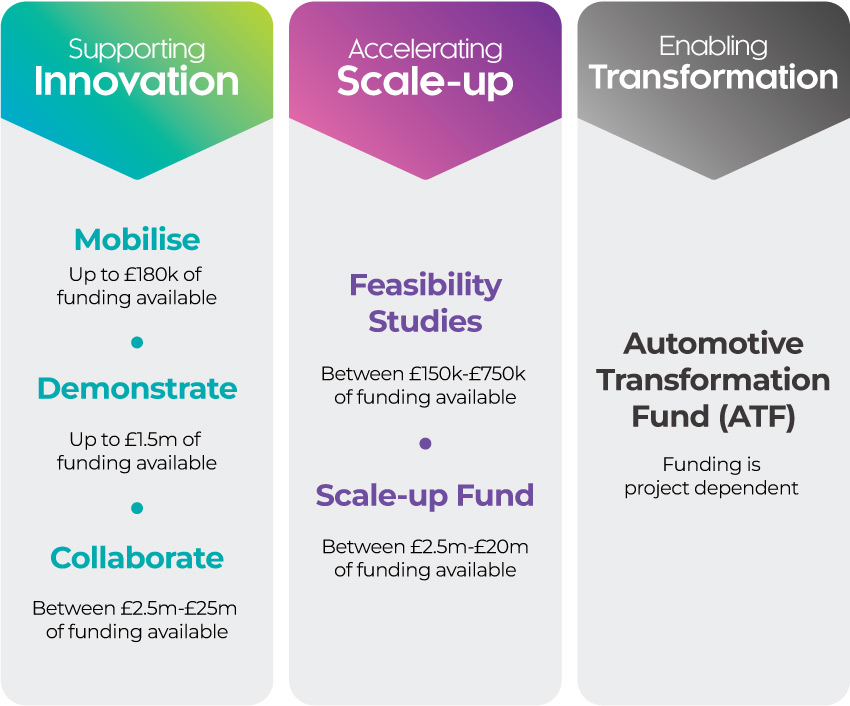 Supporting
Innovation

Mobilise
Up to £180k of funding available

Demonstrate
Up to £1.5m of funding available

Collaborate
Between £2.5m-£25m of funding available

Accelerating
Scale-up

Feasibility Studies
Between £150k-£750k of funding available

Scale-up Fund
Between £2.5m-£20m of funding available

Enabling
Transformation

Automotive Transformation Fund (ATF)
Funding is project dependent